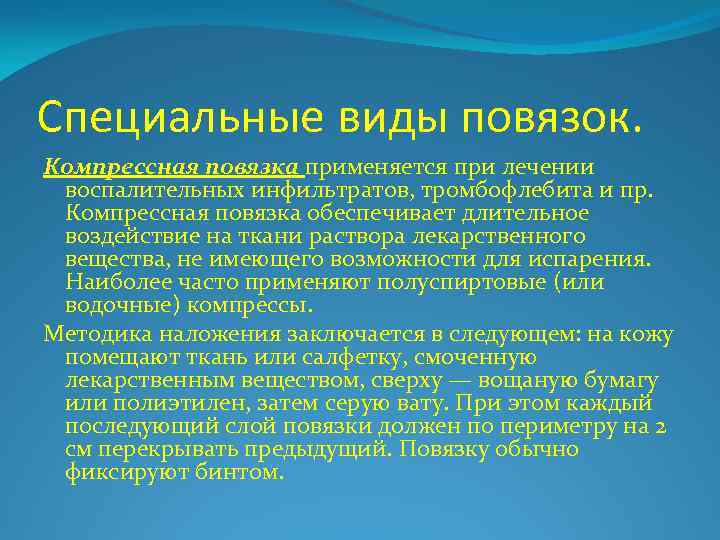 Специальные виды повязок.

Компрессная повязка применяется при лечении воспалительных инфильтратов, тромбофлебита и пр. Компрессная повязка обеспечивает длительное воздействие на ткани раствора лекарственного вещества, не имеющего возможности для испарения. Наиболее часто применяют полуспиртовые (или водочные) компрессы.

Методика наложения заключается в следующем: на кожу помещают ткань или салфетку, смоченную лекарственным веществом, сверху — вощаную бумагу или полиэтилен, затем серую вату. При этом каждый последующий слой повязки должен по периметру на 2 см перекрывать предыдущий. Повязку обычно фиксируют бинтом.